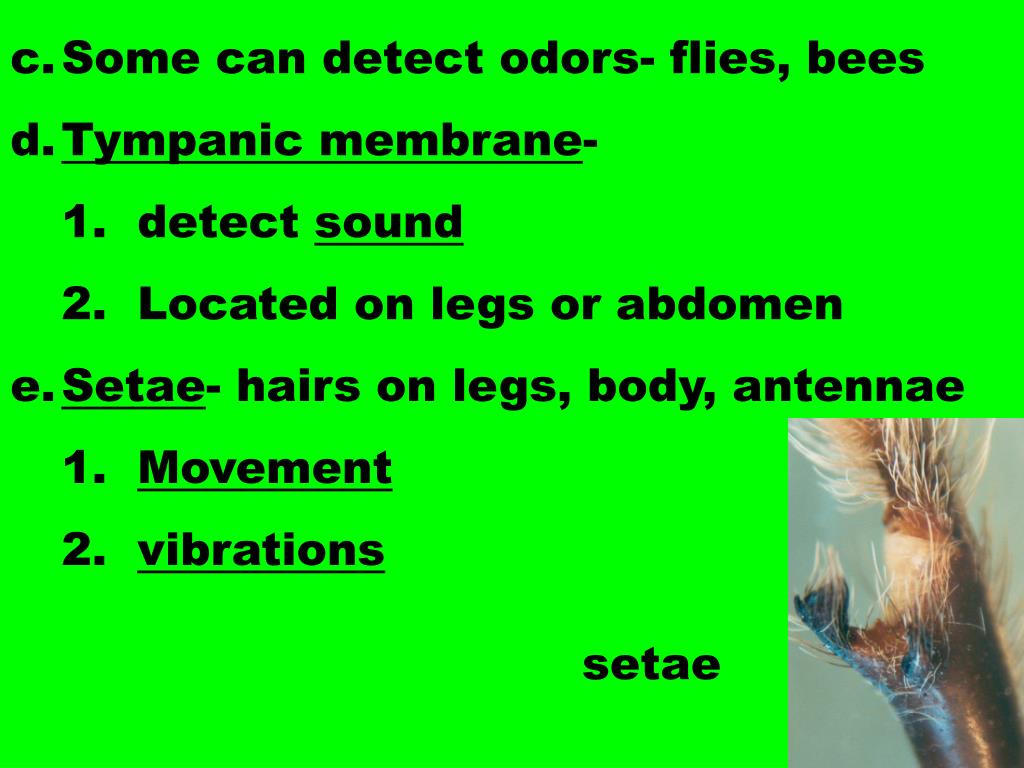 c. Some can detect odors- flies, bees

d. Tympanic membrane-

1. detect sound

2. Located on legs or abdomen

e. Setae- hairs on legs, body, antennae

1. Movement

2. vibrations

setae